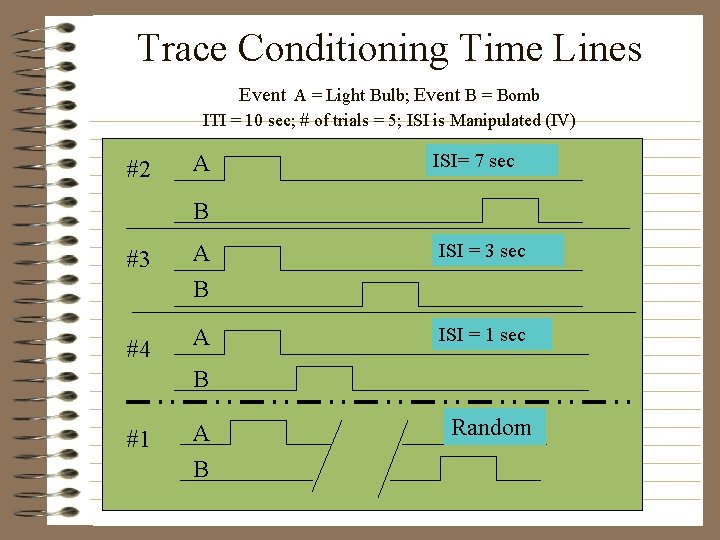 Trace Conditioning Time Lines

Event A = Light Bulb; Event B = Bomb

ITI = 10 sec; # of trials = 5; ISI is Manipulated (IV)

#2 A

ISI= 7 sec

B

#3 A

ISI = 3 sec

B

#4 A

ISI = 1 sec

B

#1 A

Random

B